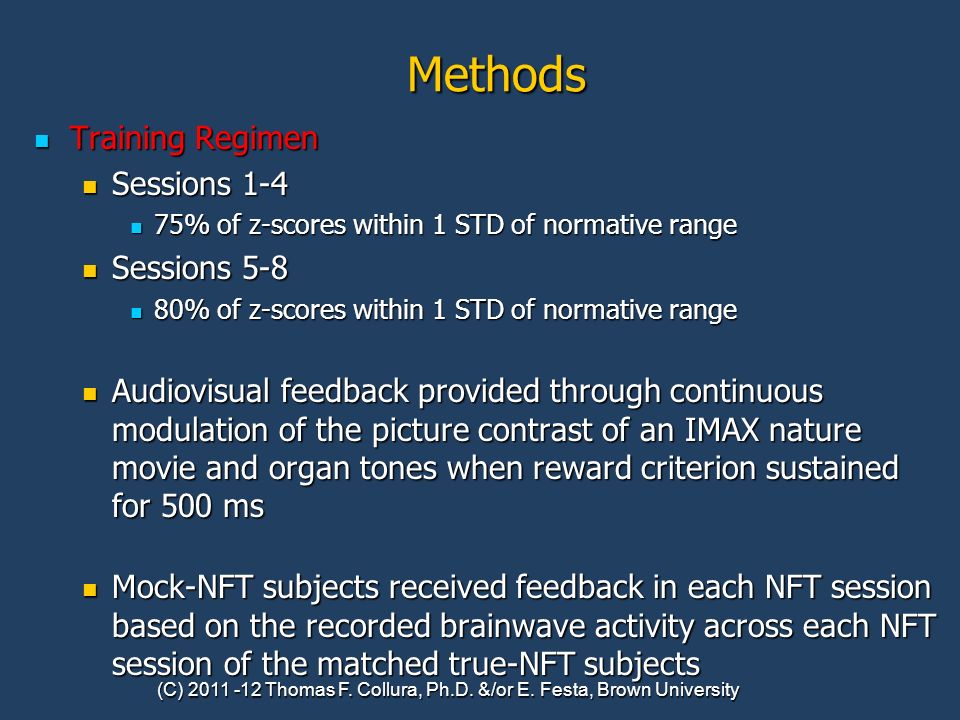 Methods

Training Regimen

Sessions 1-4

75% of z-scores within 1 STD of normative range

Sessions 5-8

80% of z-scores within 1 STD of normative range

Audiovisual feedback provided through continuous modulation of the picture contrast of an IMAX nature movie and organ tones when reward criterion sustained for 500 ms

Mock-NFT subjects received feedback in each NFT session based on the recorded brainwave activity across each NFT session of the matched true-NFT subjects

(C) 2011 -12 Thomas F. Collura, Ph.D. &/or E. Festa, Brown University